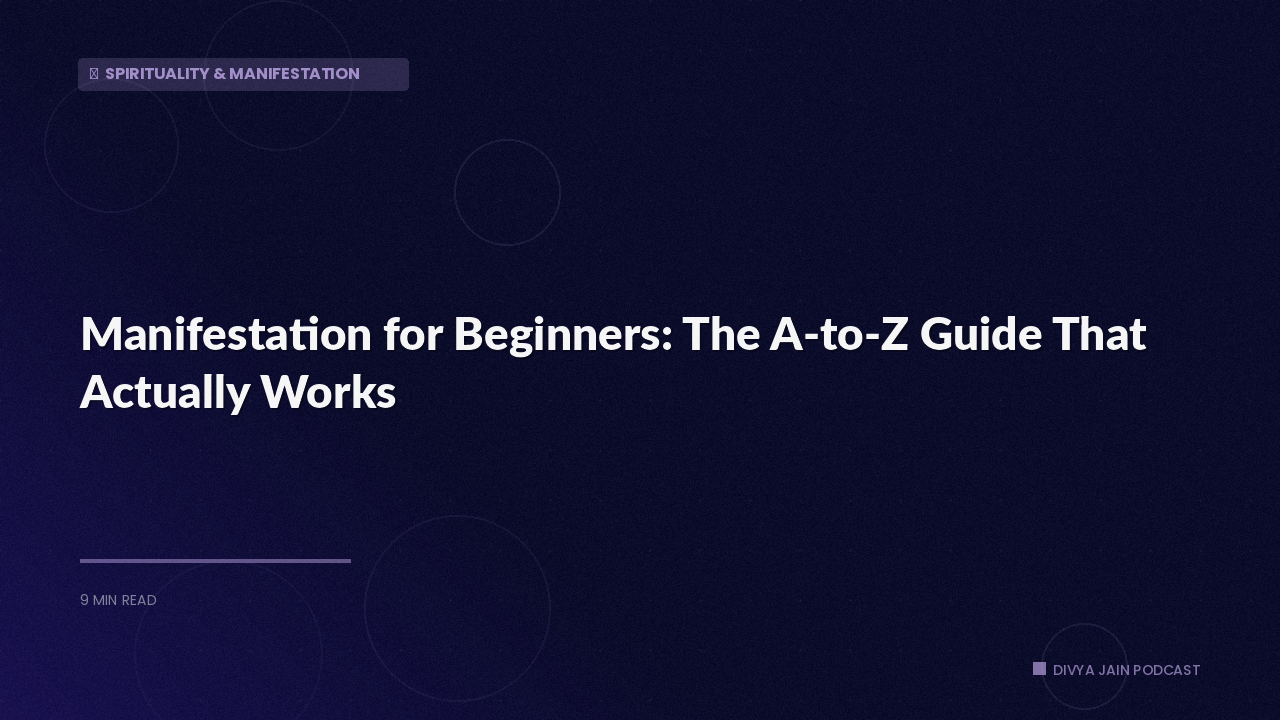 SPIRITUALITY & MANIFESTATION

Manifestation for Beginners: The A-to-Z Guide That Actually Works

9 MIN READ

DIVYA JAIN PODCAST